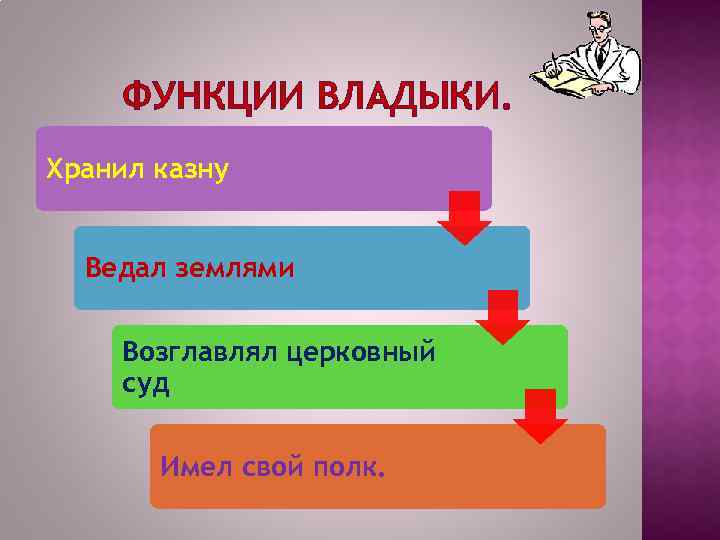 ФУНКЦИИ ВЛАДЫКИ.

Хранил казну

Ведал землями

Возглавлял церковный суд

Имел свой полк.